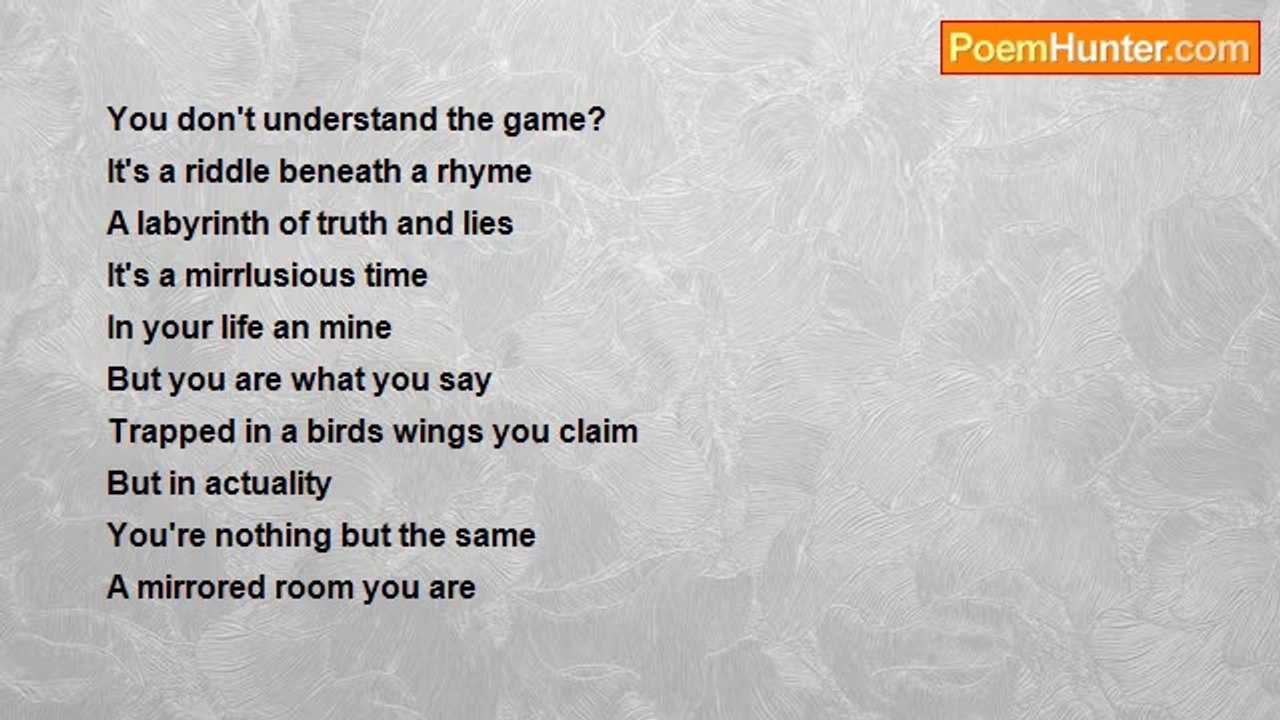 PoemHunter.com

You don't understand the game?
It's a riddle beneath a rhyme
A labyrinth of truth and lies
It's a mirrlusious time
In your life an mine
But you are what you say
Trapped in a birds wings you claim
But in actuality
You're nothing but the same
A mirrored room you are